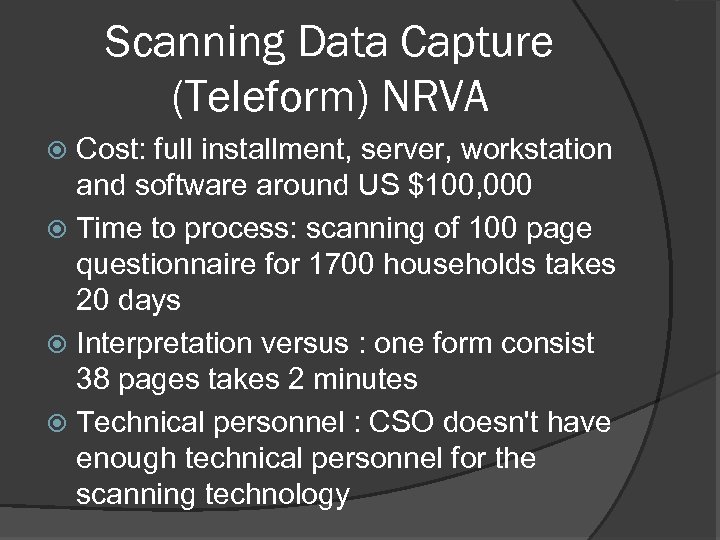 Scanning Data Capture (Teleform) NRVA

Cost: full installment, server, workstation and software around US $100,000

Time to process: scanning of 100 page questionnaire for 1700 households takes 20 days

Interpretation versus : one form consist 38 pages takes 2 minutes

Technical personnel : CSO doesn't have enough technical personnel for the scanning technology